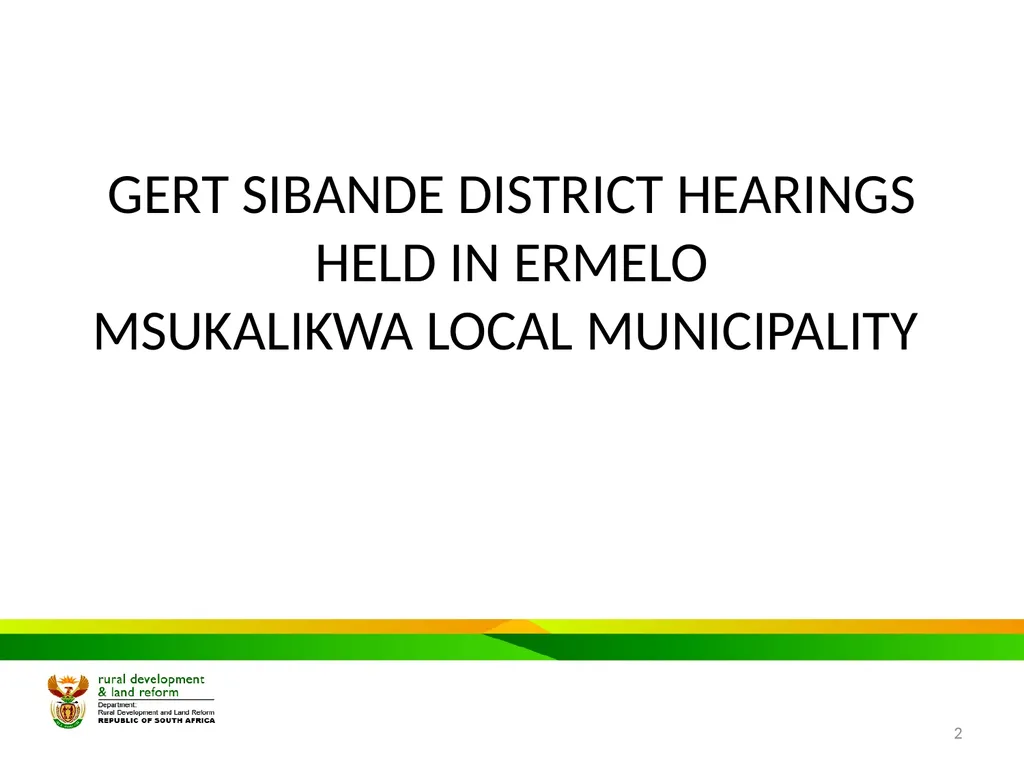 GERT SIBANDE DISTRICT HEARINGS
HELD IN ERMELO
MSUKALIKWA LOCAL MUNICIPALITY

rural development
& land reform
Department:
Rural Development and Land Reform
REPUBLIC OF SOUTH AFRICA

2